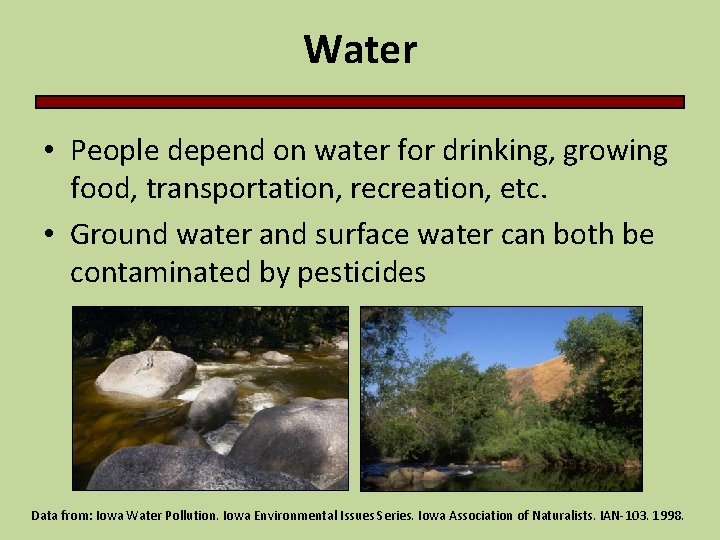 Water

• People depend on water for drinking, growing food, transportation, recreation, etc.
• Ground water and surface water can both be contaminated by pesticides

Data from: Iowa Water Pollution. Iowa Environmental Issues Series. Iowa Association of Naturalists. IAN-103. 1998.